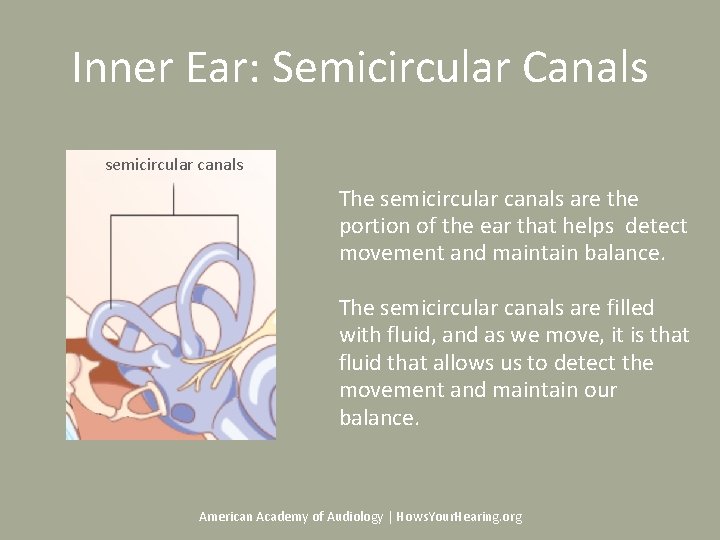 Inner Ear: Semicircular Canals

semicircular canals

The semicircular canals are the portion of the ear that helps  detect movement and maintain balance.

The semicircular canals are filled with fluid, and as we move, it is that fluid that allows us to detect the movement and maintain our balance.

American Academy of Audiology | HowsYourHearing.org